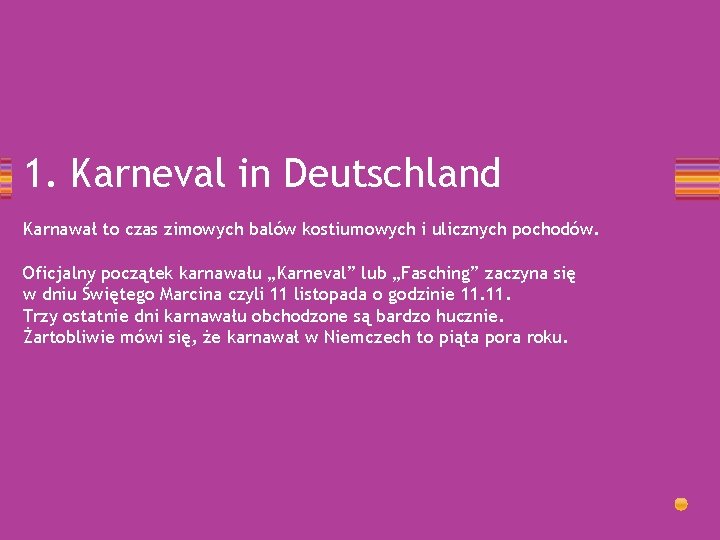 1. Karneval in Deutschland

Karnawał to czas zimowych balów kostiumowych i ulicznych pochodów.

Oficjalny początek karnawału „Karneval” lub „Fasching” zaczyna się w dniu Świętego Marcina czyli 11 listopada o godzinie 11.11.
Trzy ostatnie dni karnawału obchodzone są bardzo hucznie.
Żartobliwie mówi się, że karnawał w Niemczech to piąta pora roku.